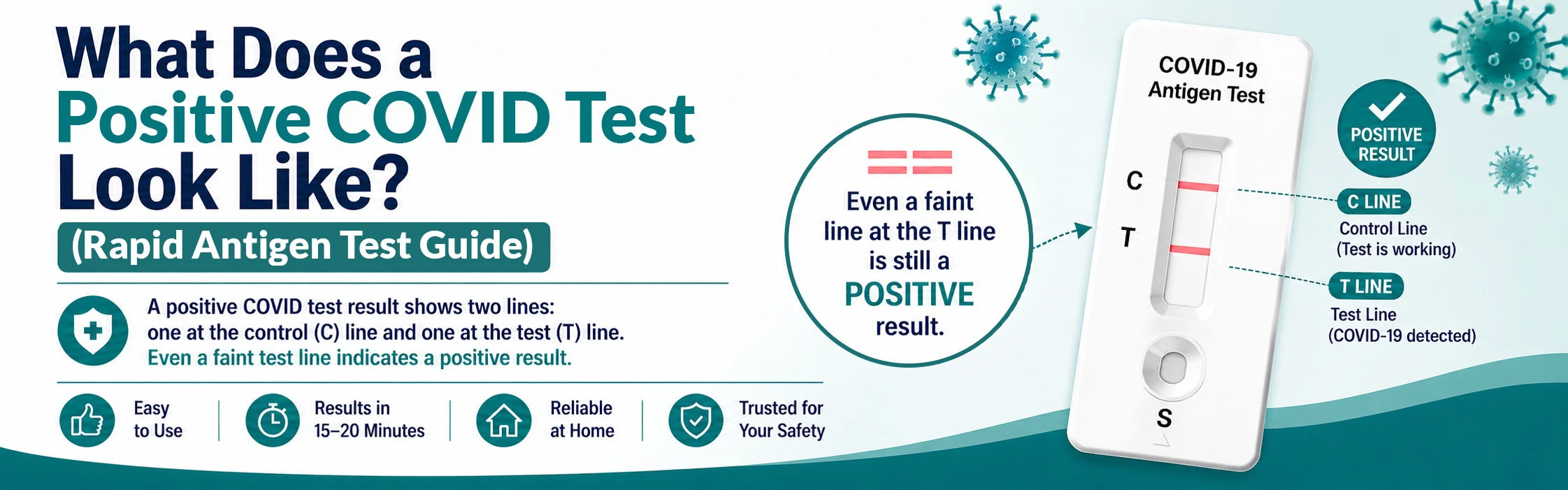 What Does a Positive COVID Test Look Like?

(Rapid Antigen Test Guide)

A positive COVID test result shows two lines: one at the control (C) line and one at the test (T) line. Even a faint test line indicates a positive result.

Easy to Use

Results in 15–20 Minutes

Reliable at Home

Trusted for Your Safety

Even a faint line at the T line is still a POSITIVE result.

COVID-19 Antigen Test

C

T

S

POSITIVE RESULT

C LINE

Control Line (Test is working)

T LINE

Test Line (COVID-19 detected)